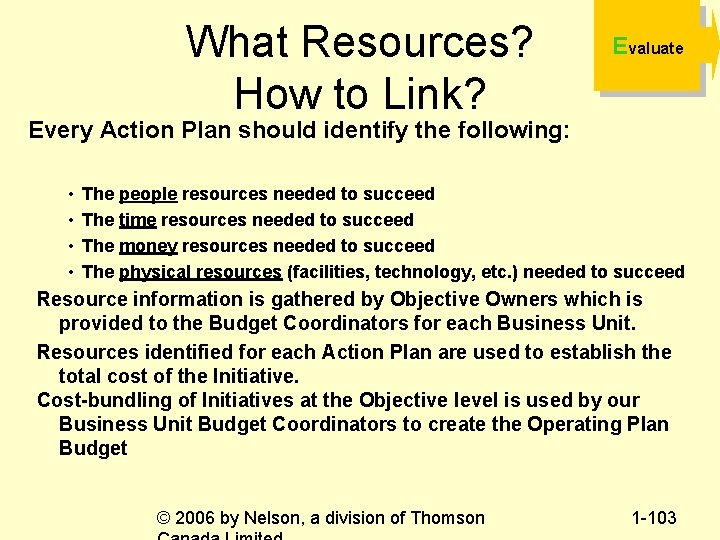 What Resources?
How to Link?

Evaluate

Every Action Plan should identify the following:

• The people resources needed to succeed
• The time resources needed to succeed
• The money resources needed to succeed
• The physical resources (facilities, technology, etc.) needed to succeed

Resource information is gathered by Objective Owners which is provided to the Budget Coordinators for each Business Unit.

Resources identified for each Action Plan are used to establish the total cost of the Initiative.

Cost-bundling of Initiatives at the Objective level is used by our Business Unit Budget Coordinators to create the Operating Plan Budget

© 2006 by Nelson, a division of Thomson Canada Limited

1-103